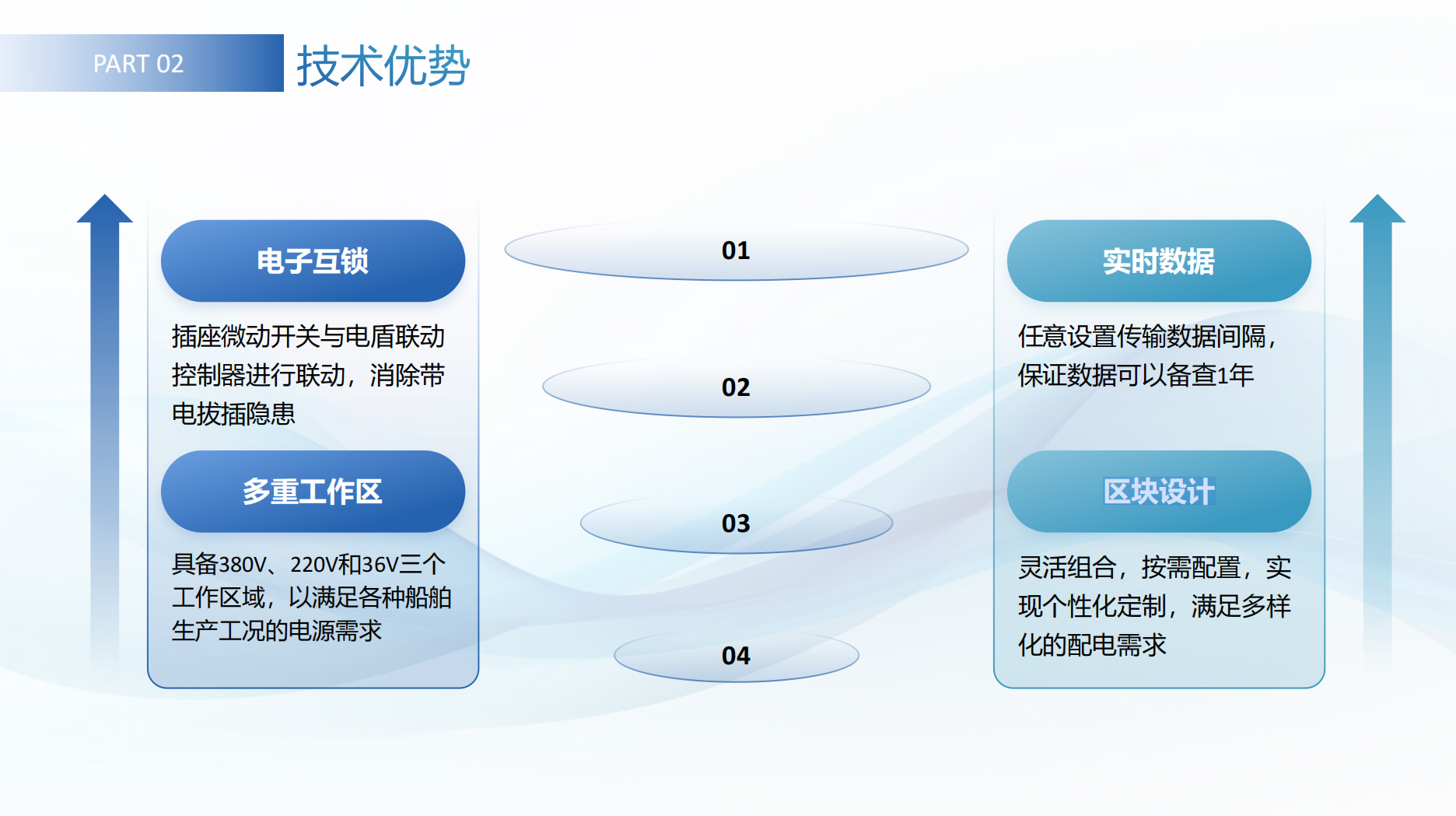 PART 02

技术优势

电子互锁

插座微动开关与电盾联动控制器进行联动，消除带电拔插隐患

多重工作区

具备380V、220V和36V三个工作区域，以满足各种船舶生产工况的电源需求

01

02

03

04

实时数据

任意设置传输数据间隔，保证数据可以备查1年

区块设计

灵活组合，按需配置，实现个性化定制，满足多样化的配电需求